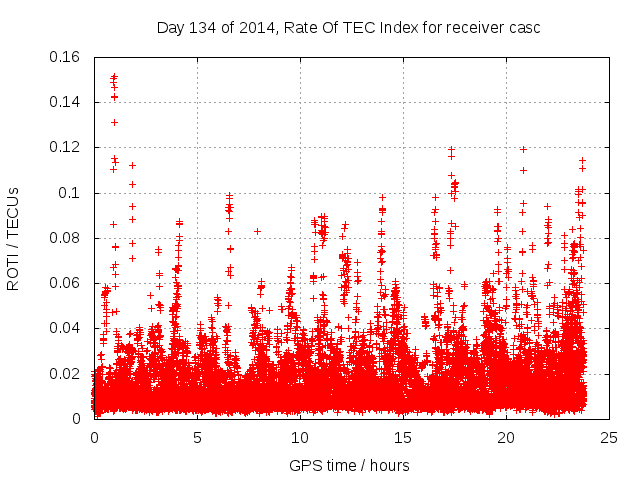 Day 134 of 2014, Rate Of TEC Index for receiver casc

ROTI / TECUs

0.16
0.14
0.12
0.1
0.08
0.06
0.04
0.02
0

0
5
10
15
20
25

GPS time / hours